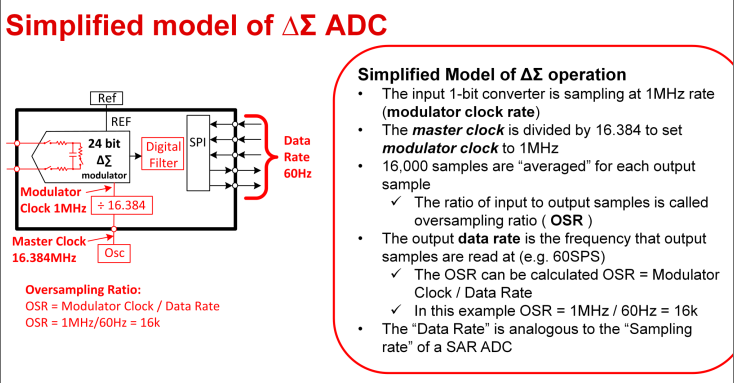 Simplified model of ΔΣ ADC

Ref

REF

24 bit
ΔΣ
modulator

Digital Filter

SPI

Data Rate 60Hz

Modulator Clock 1MHz

÷ 16.384

Master Clock 16.384MHz

Osc

Oversampling Ratio:
OSR = Modulator Clock / Data Rate
OSR = 1MHz/60Hz = 16k

Simplified Model of ΔΣ operation
• The input 1-bit converter is sampling at 1MHz rate (modulator clock rate)
• The master clock is divided by 16.384 to set modulator clock to 1MHz
• 16,000 samples are "averaged" for each output sample
✓ The ratio of input to output samples is called oversampling ratio ( OSR )
• The output data rate is the frequency that output samples are read at (e.g. 60SPS)
✓ The OSR can be calculated OSR = Modulator Clock / Data Rate
✓ In this example OSR = 1MHz / 60Hz = 16k
• The "Data Rate" is analogous to the "Sampling rate" of a SAR ADC